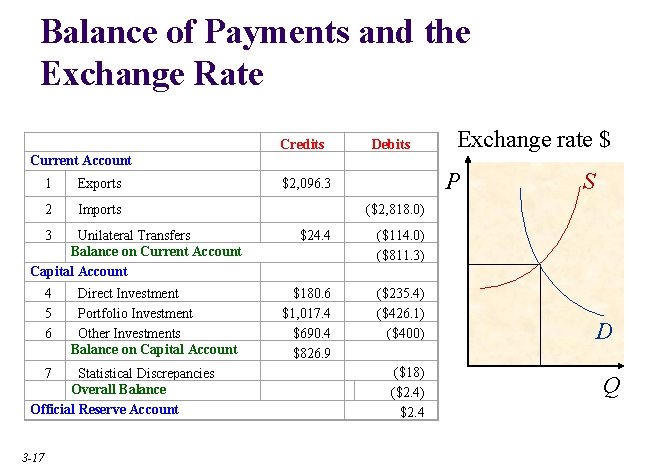 Balance of Payments and the Exchange Rate

| | | Credits | Debits |
|---|---|---|---|
| Current Account | | | |
| 1 | Exports | \$2,096.3 | |
| 2 | Imports | | (\$2,818.0) |
| 3 | Unilateral Transfers | \$24.4 | (\$114.0) |
| | Balance on Current Account | | (\$811.3) |
| Capital Account | | | |
| 4 | Direct Investment | \$180.6 | (\$235.4) |
| 5 | Portfolio Investment | \$1,017.4 | (\$426.1) |
| 6 | Other Investments | \$690.4 | (\$400) |
| | Balance on Capital Account | \$826.9 | |
| 7 | Statistical Discrepancies | | (\$18) |
| | Overall Balance | | (\$2.4) |
| Official Reserve Account | | | \$2.4 |

Exchange rate \$

P

S

D

Q

3-17